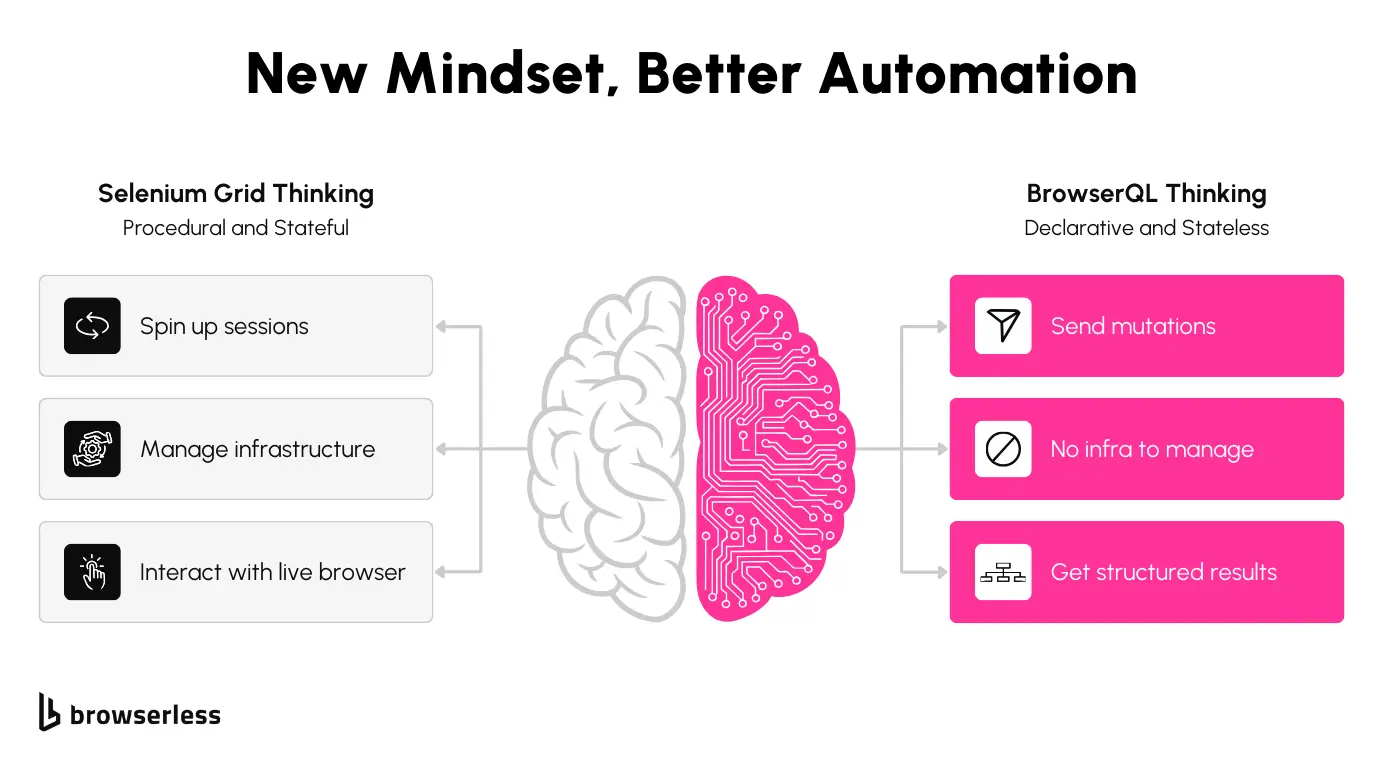 New Mindset, Better Automation

Selenium Grid Thinking
Procedural and Stateful

Spin up sessions

Manage infrastructure

Interact with live browser

BrowserQL Thinking
Declarative and Stateless

Send mutations

No infra to manage

Get structured results

browserless